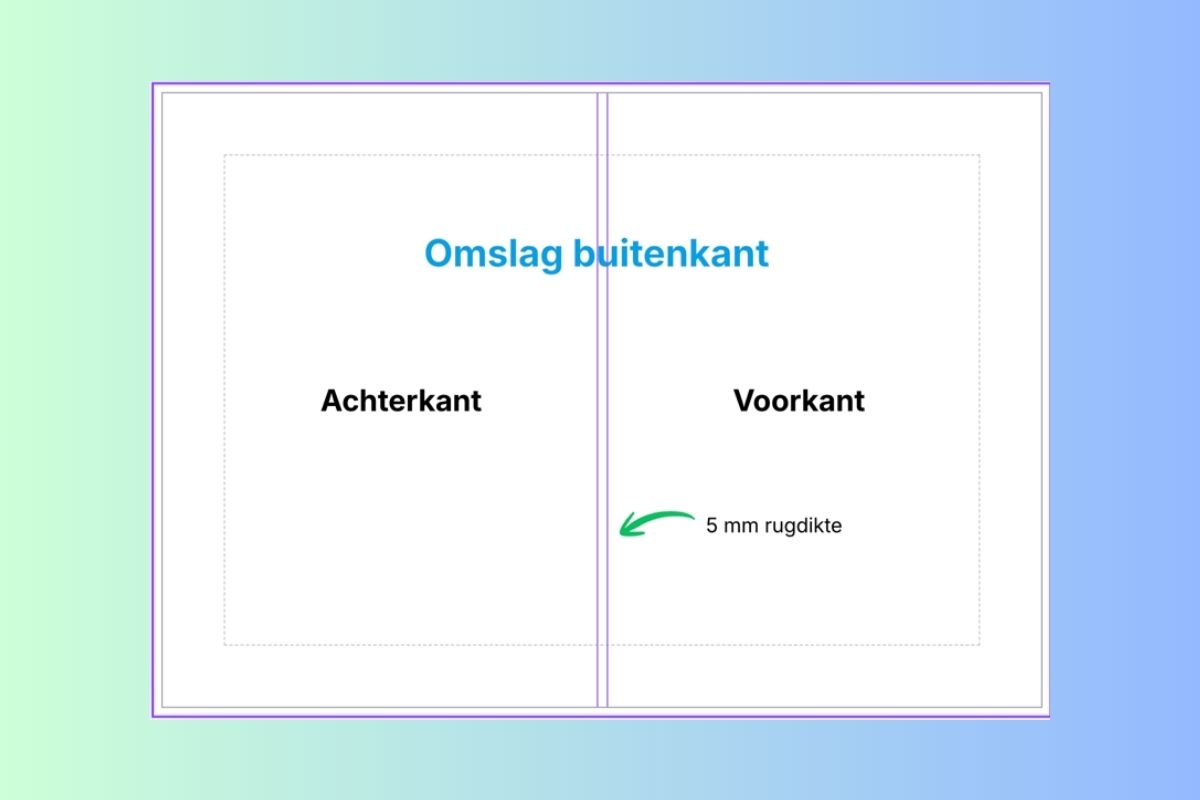 Omslag buitenkant

Achterkant

Voorkant

5 mm rugdikte